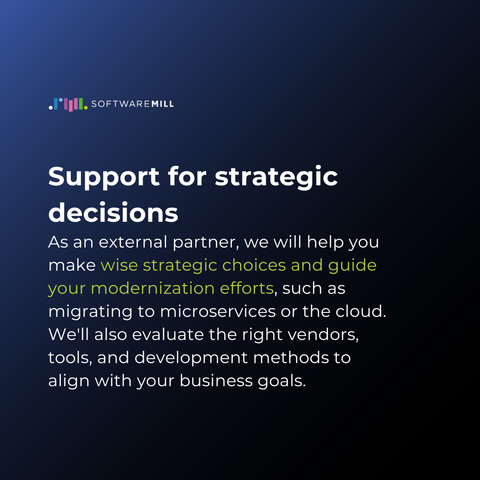 SOFTWAREMILL

Support for strategic decisions

As an external partner, we will help you make wise strategic choices and guide your modernization efforts, such as migrating to microservices or the cloud. We'll also evaluate the right vendors, tools, and development methods to align with your business goals.